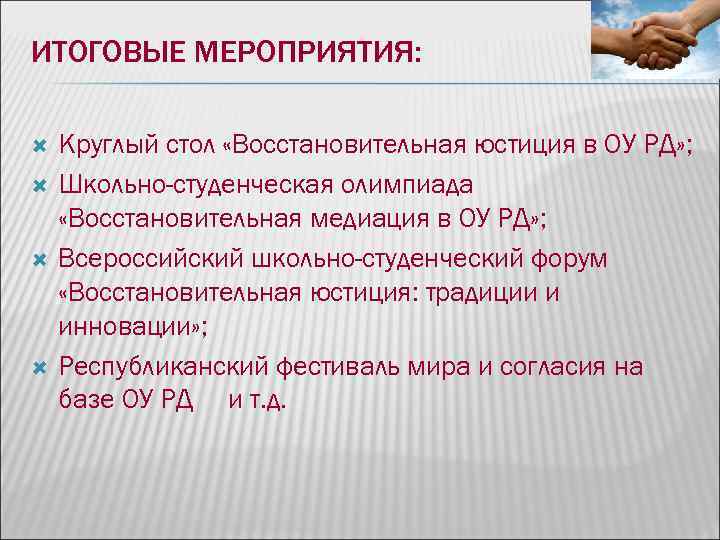 ИТОГОВЫЕ МЕРОПРИЯТИЯ:

Круглый стол «Восстановительная юстиция в ОУ РД»;

Школьно-студенческая олимпиада «Восстановительная медиация в ОУ РД»;

Всероссийский школьно-студенческий форум «Восстановительная юстиция: традиции и инновации»;

Республиканский фестиваль мира и согласия на базе ОУ РД и т.д.